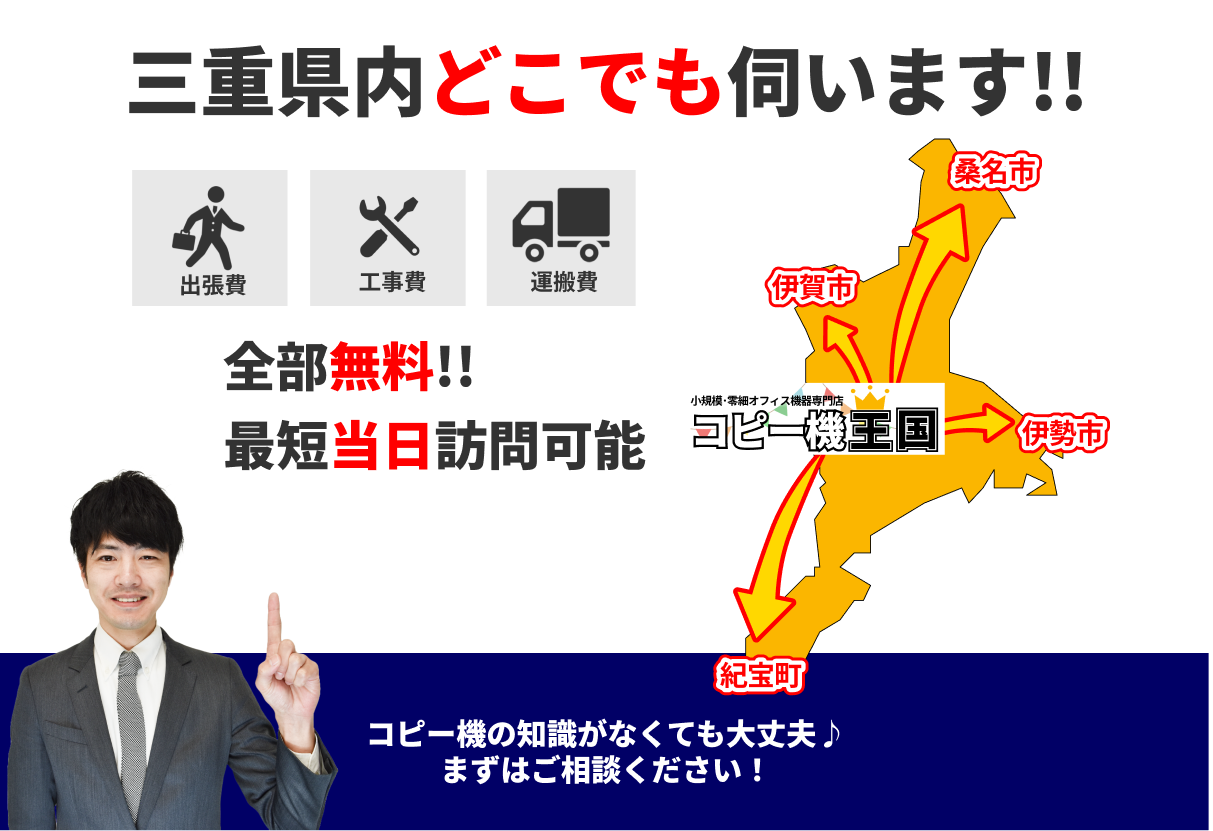 三重県内どこでも伺います!!

出張費

工事費

運搬費

全部無料!!
最短当日訪問可能

桑名市

伊賀市

小規模・零細オフィス機器専門店
コピー機王国

伊勢市

紀宝町

コピー機の知識がなくても大丈夫♪
まずはご相談ください！